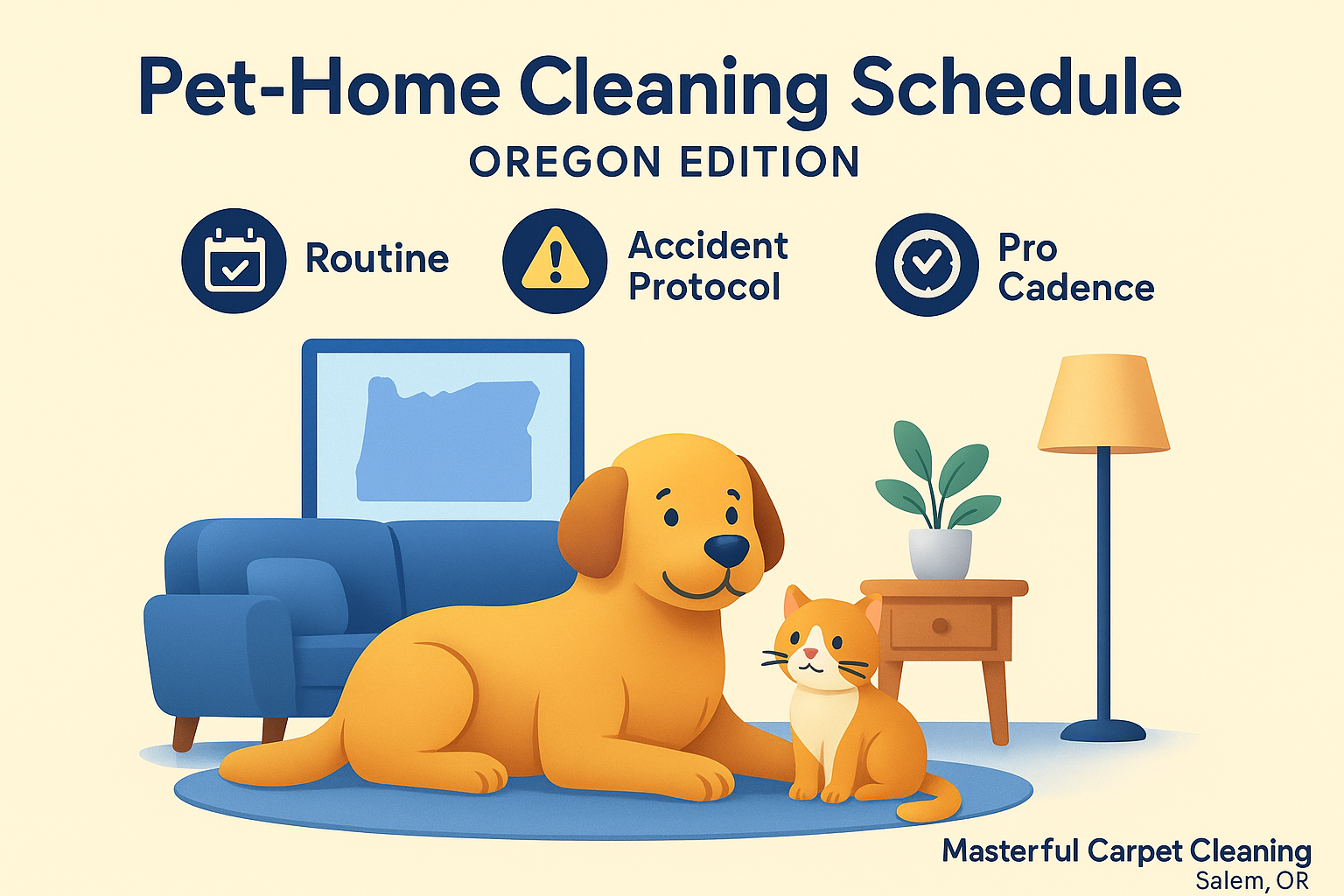 Pet-Home Cleaning Schedule
OREGON EDITION

Routine

Accident Protocol

Pro Cadence

Masterful Carpet Cleaning
Salem, OR